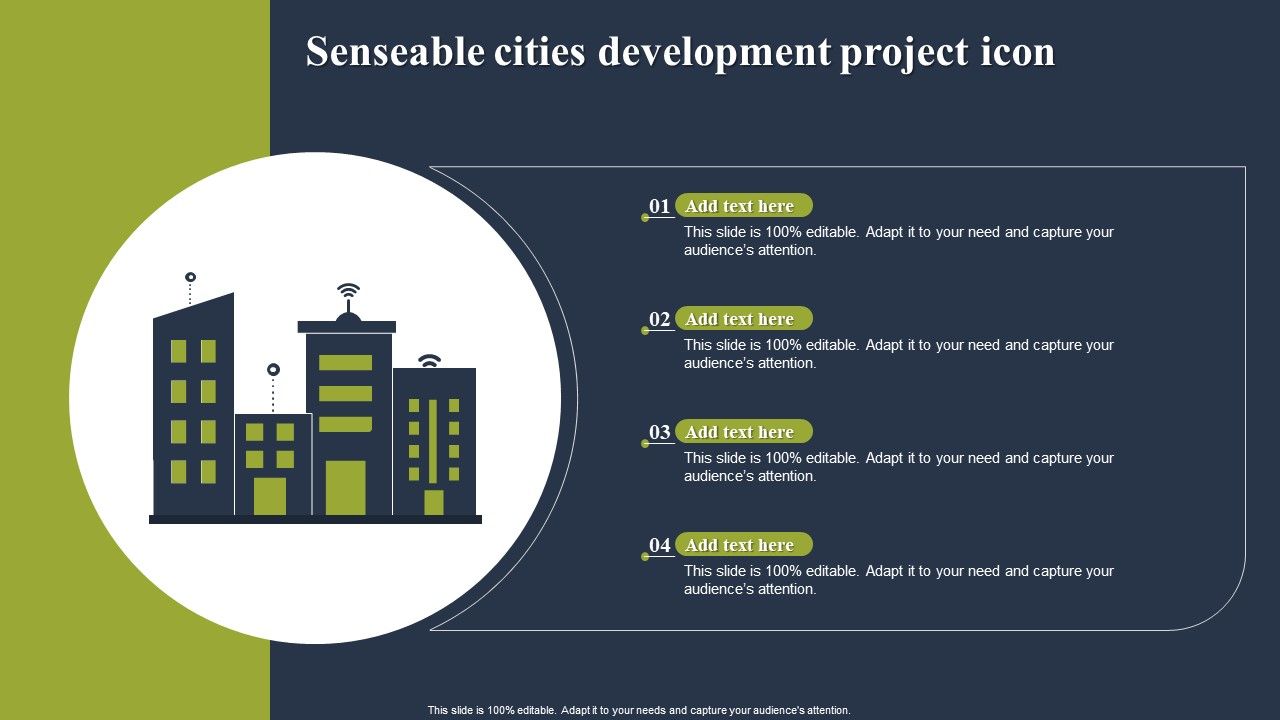 Senseable cities development project icon

01 Add text here
This slide is 100% editable. Adapt it to your need and capture your audience's attention.

02 Add text here
This slide is 100% editable. Adapt it to your need and capture your audience's attention.

03 Add text here
This slide is 100% editable. Adapt it to your need and capture your audience's attention.

04 Add text here
This slide is 100% editable. Adapt it to your need and capture your audience's attention.

This slide is 100% editable. Adapt it to your needs and capture your audience's attention.